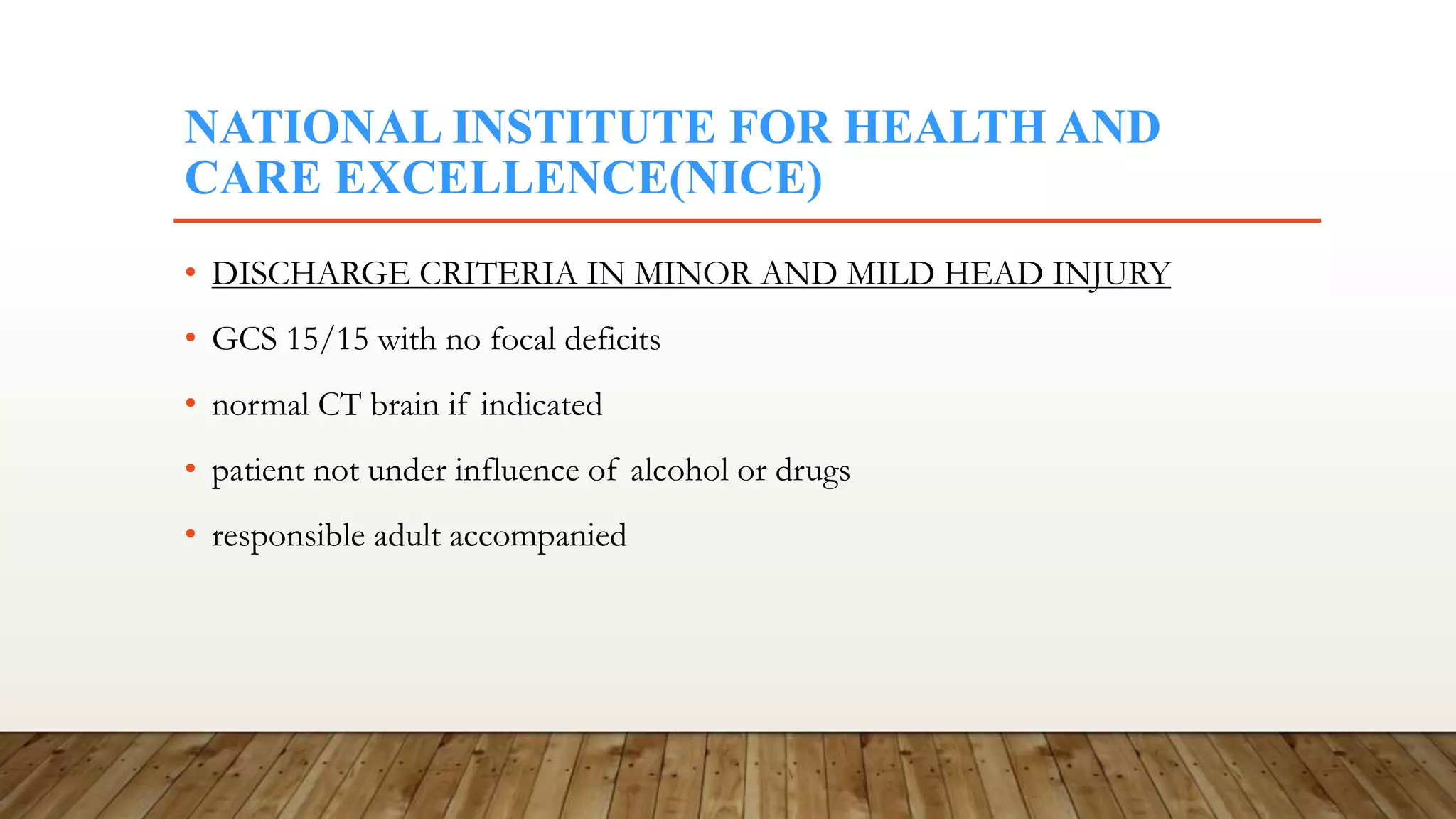 NATIONAL INSTITUTE FOR HEALTH AND CARE EXCELLENCE(NICE)

• DISCHARGE CRITERIA IN MINOR AND MILD HEAD INJURY

• GCS 15/15 with no focal deficits

• normal CT brain if indicated

• patient not under influence of alcohol or drugs

• responsible adult accompanied